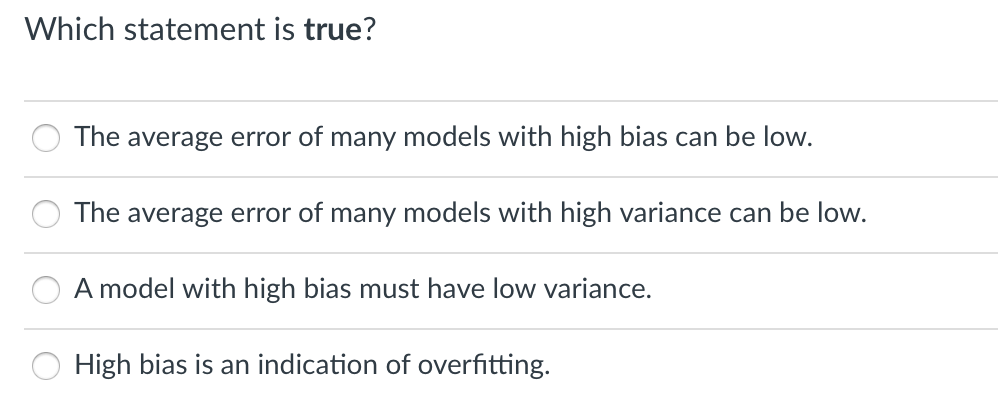 Which statement is true?

The average error of many models with high bias can be low.

The average error of many models with high variance can be low.

A model with high bias must have low variance.

High bias is an indication of overfitting.